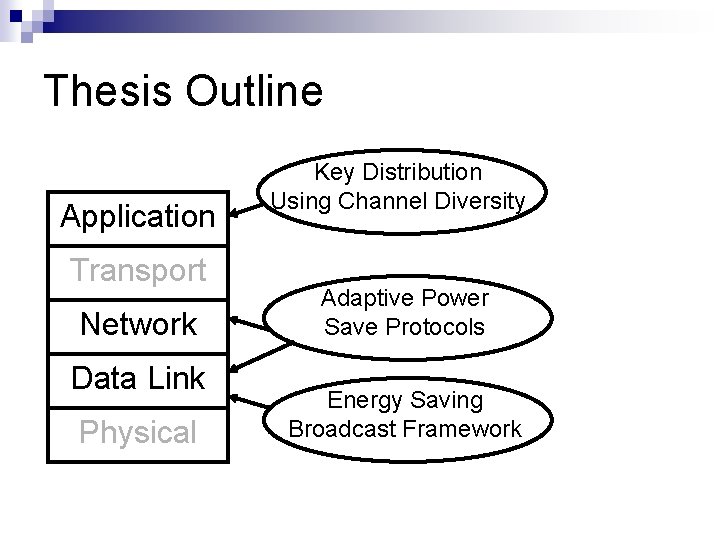 Thesis Outline

Application
Transport
Network
Data Link
Physical

Key Distribution Using Channel Diversity

Adaptive Power Save Protocols

Energy Saving Broadcast Framework